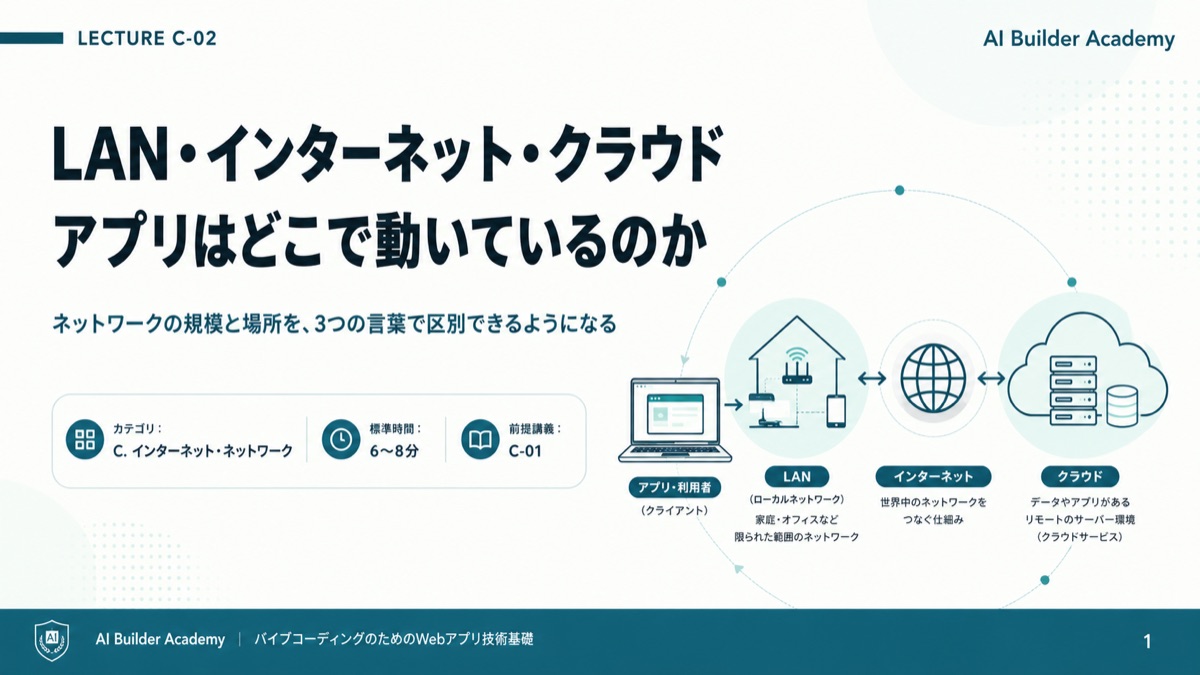 LECTURE C-02

AI Builder Academy

LAN・インターネット・クラウド
アプリはどこで動いているのか

ネットワークの規模と場所を、3つの言葉で区別できるようになる

カテゴリ：
C. インターネット・ネットワーク

標準時間：
6〜8分

前提講義：
C-01

アプリ・利用者
（クライアント）

LAN
（ローカルネットワーク）
家庭・オフィスなど
限られた範囲のネットワーク

インターネット
世界中のネットワークを
つなぐ仕組み

クラウド
データやアプリがある
リモートのサーバー環境
（クラウドサービス）

AI

AI Builder Academy | バイブコーディングのためのWebアプリ技術基礎

1